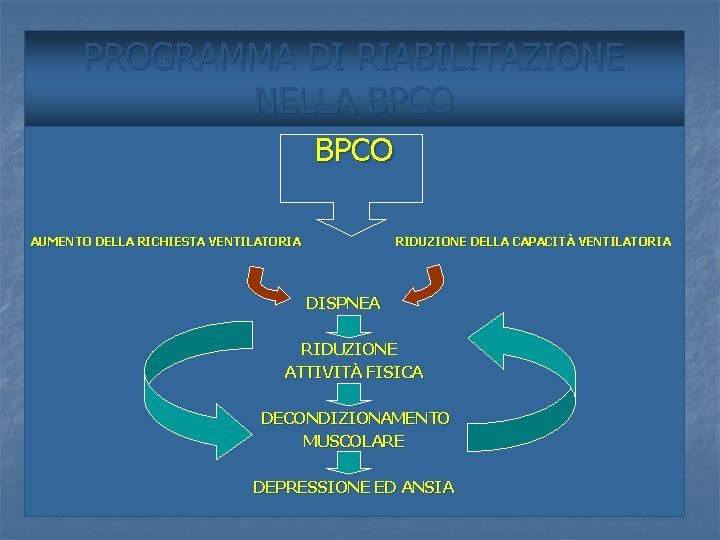 PROGRAMMA DI RIABILITAZIONE NELLA BPCO

BPCO

AUMENTO DELLA RICHIESTA VENTILATORIA

RIDUZIONE DELLA CAPACITÀ VENTILATORIA

DISPNEA

RIDUZIONE ATTIVITÀ FISICA

DECONDIZIONAMENTO MUSCOLARE

DEPRESSIONE ED ANSIA